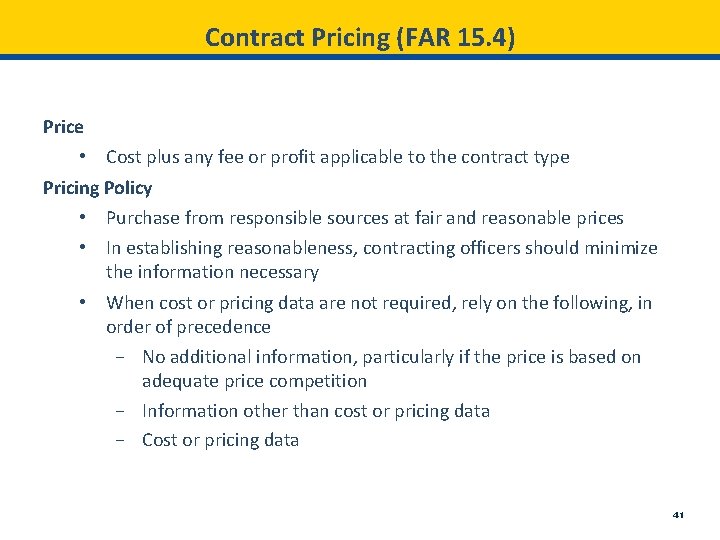 Contract Pricing (FAR 15.4)

Price

• Cost plus any fee or profit applicable to the contract type

Pricing Policy

• Purchase from responsible sources at fair and reasonable prices

• In establishing reasonableness, contracting officers should minimize the information necessary

• When cost or pricing data are not required, rely on the following, in order of precedence

− No additional information, particularly if the price is based on adequate price competition

− Information other than cost or pricing data

− Cost or pricing data

41